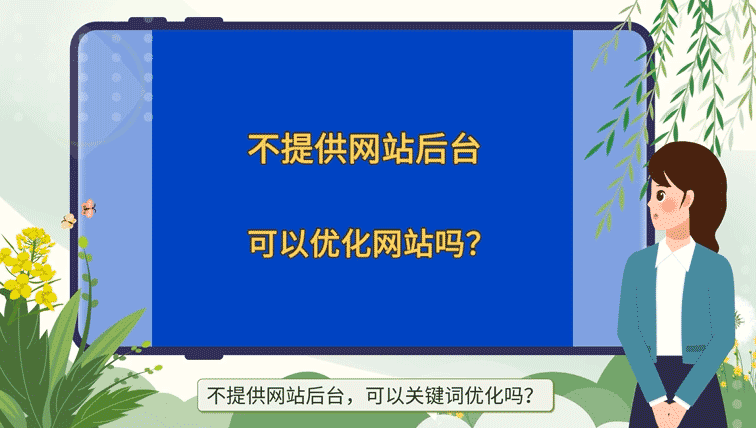 不提供网站后台

可以优化网站吗?

不提供网站后台，可以关键词优化吗？